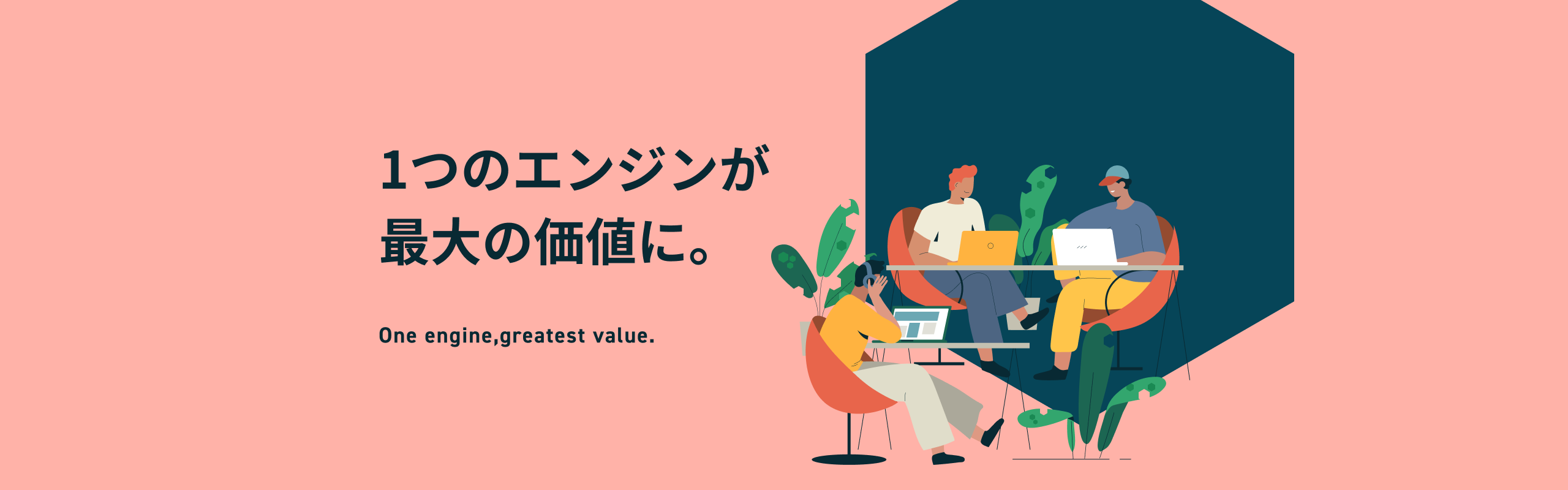 1つのエンジンが
最大の価値に。

One engine,greatest value.